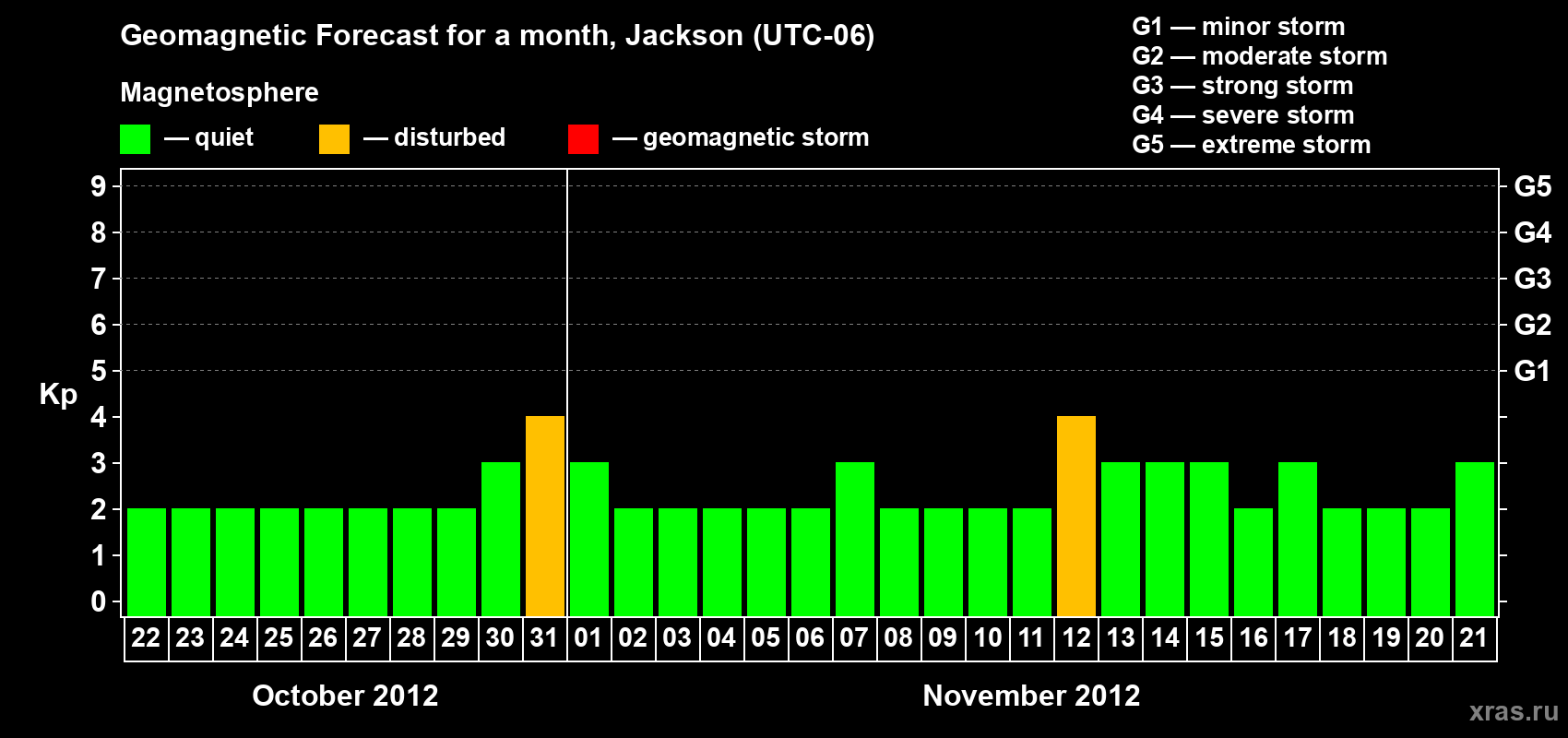 Geomagnetic Forecast for a month, Jackson (UTC-06)

Magnetosphere

— quiet — disturbed — geomagnetic storm

G1 — minor storm
G2 — moderate storm
G3 — strong storm
G4 — severe storm
G5 — extreme storm

Kp

9
8
7
6
5
4
3
2
1
0

G5
G4
G3
G2
G1

22 23 24 25 26 27 28 29 30 31 01 02 03 04 05 06 07 08 09 10 11 12 13 14 15 16 17 18 19 20 21

October 2012

November 2012

xras.ru